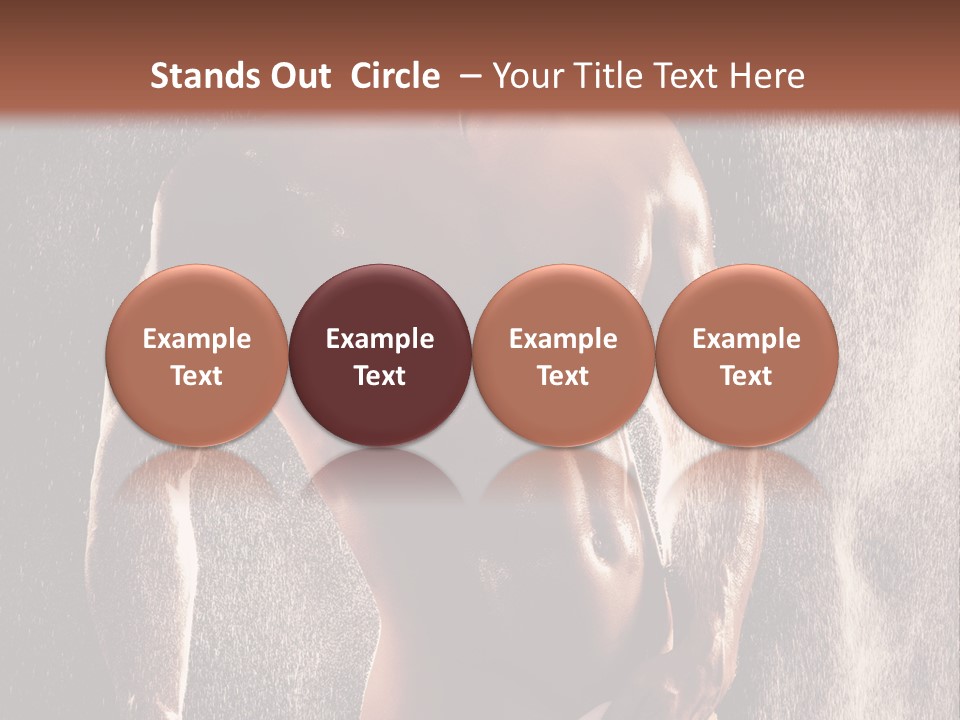 Stands Out Circle – Your Title Text Here

Example Text

Example Text

Example Text

Example Text